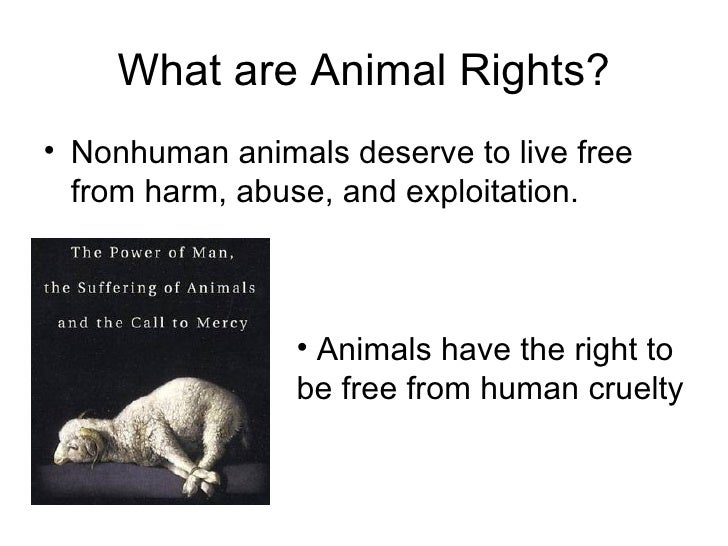 What are Animal Rights?

• Nonhuman animals deserve to live free from harm, abuse, and exploitation.

The Power of Man, the Suffering of Animals and the Call to Mercy

• Animals have the right to be free from human cruelty